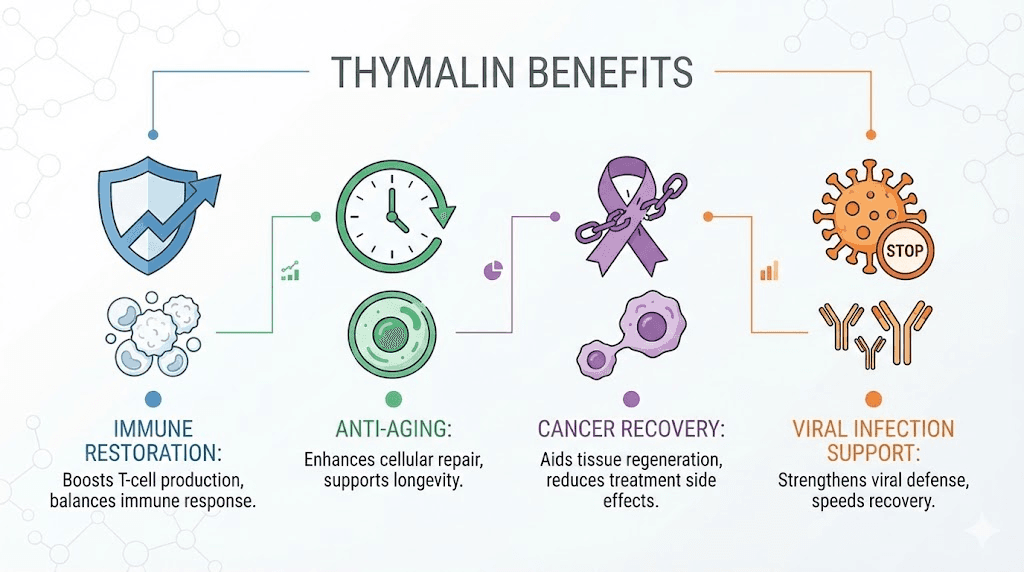 THYMALIN BENEFITS

STOP

IMMUNE RESTORATION:
Boosts T-cell production, balances immune response.

ANTI-AGING:
Enhances cellular repair, supports longevity.

CANCER RECOVERY:
Aids tissue regeneration, reduces treatment side effects.

VIRAL INFECTION SUPPORT:
Strengthens viral defense, speeds recovery.